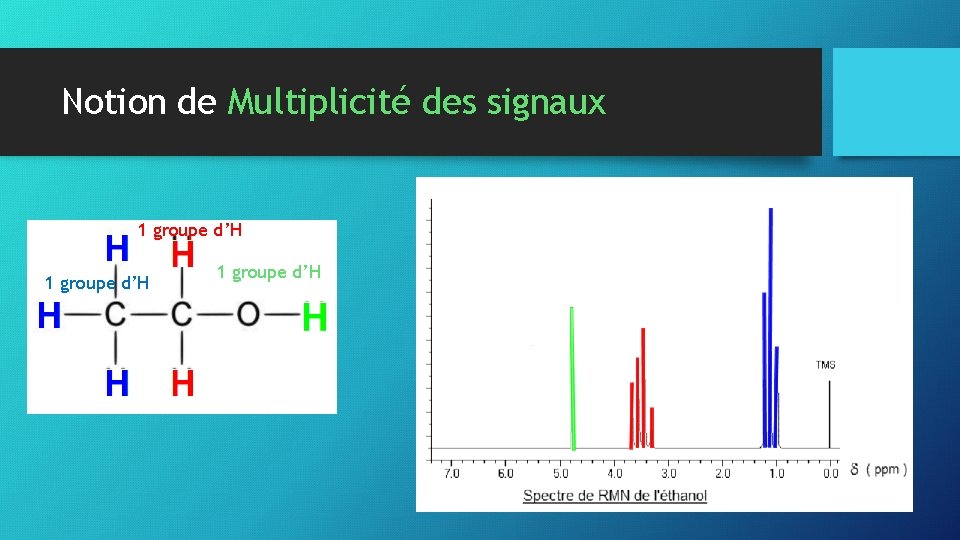 Notion de Multiplicité des signaux

1 groupe d'H

1 groupe d'H

1 groupe d'H

H

H

H—C—C—O—H

H

H

TMS

7.0 6.0 5.0 4.0 3.0 2.0 1.0 0.0 δ ( ppm )

Spectre de RMN de l'éthanol